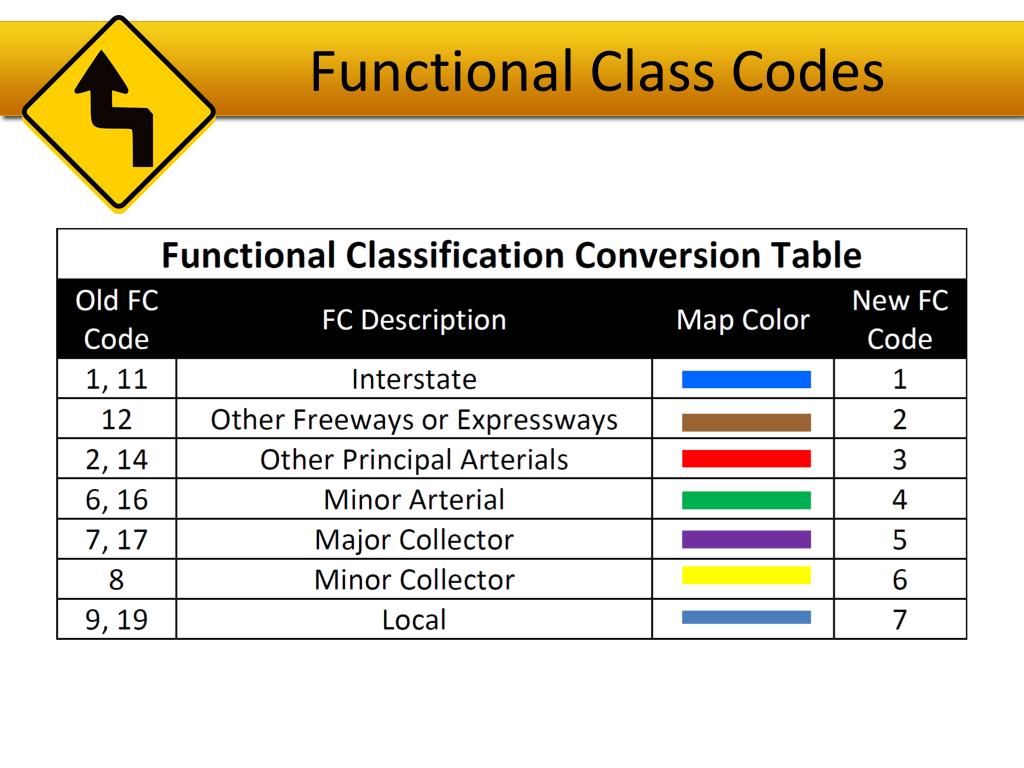 Functional Class Codes

Functional Classification Conversion Table

| Old FC Code | FC Description | Map Color | New FC Code |
|---|---|---|---|
| 1, 11 | Interstate | | 1 |
| 12 | Other Freeways or Expressways | | 2 |
| 2, 14 | Other Principal Arterials | | 3 |
| 6, 16 | Minor Arterial | | 4 |
| 7, 17 | Major Collector | | 5 |
| 8 | Minor Collector | | 6 |
| 9, 19 | Local | | 7 |